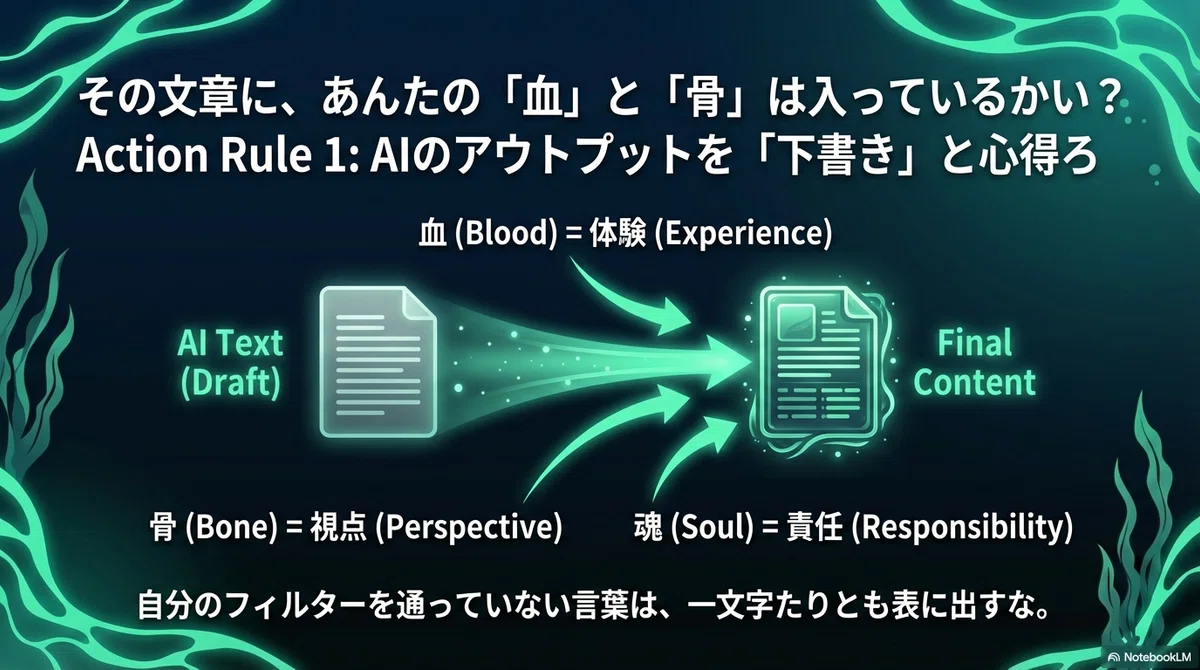 その文章に、あんたの「血」と「骨」は入っているかい？
Action Rule 1: AIのアウトプットを「下書き」と心得ろ

血 (Blood) = 体験 (Experience)

AI Text (Draft)

Final Content

骨 (Bone) = 視点 (Perspective)

魂 (Soul) = 責任 (Responsibility)

自分のフィルターを通っていない言葉は、一文字たりとも表に出すな。

NotebookLM